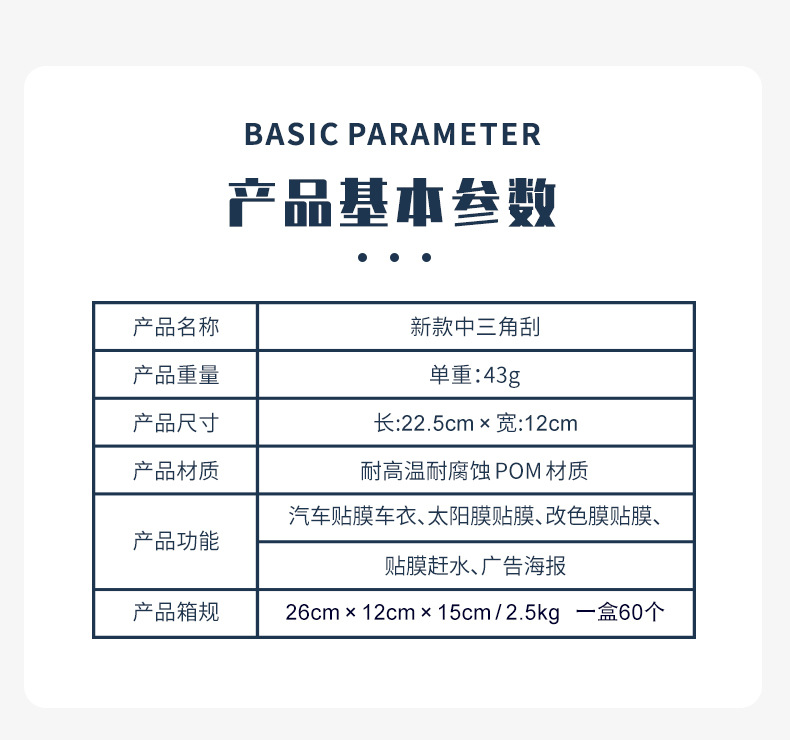 BASIC PARAMETER

产品基本参数

| 产品名称 | 新款中三角刮 |
|---|---|
| 产品重量 | 单重:43g |
| 产品尺寸 | 长:22.5cm × 宽:12cm |
| 产品材质 | 耐高温耐腐蚀 POM 材质 |
| 产品功能 | 汽车贴膜车衣、太阳膜贴膜、改色膜贴膜、 |
| | 贴膜赶水、广告海报 |
| 产品箱规 | 26cm × 12cm × 15cm / 2.5kg 一盒60个 |